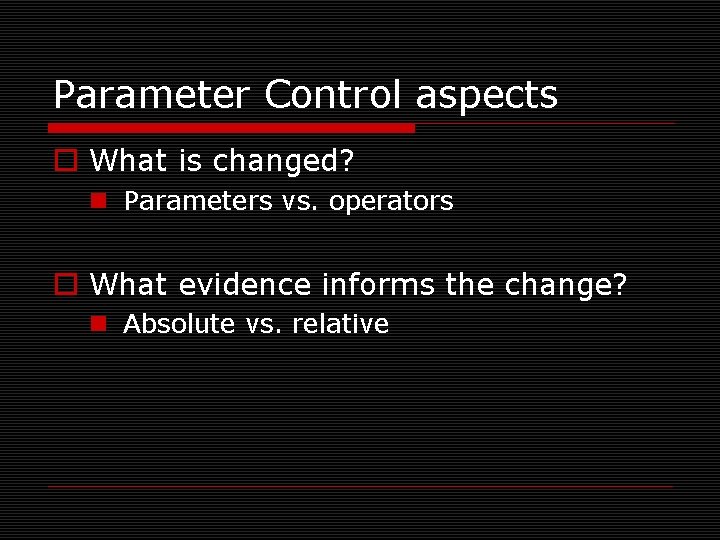 Parameter Control aspects

What is changed?

Parameters vs. operators

What evidence informs the change?

Absolute vs. relative